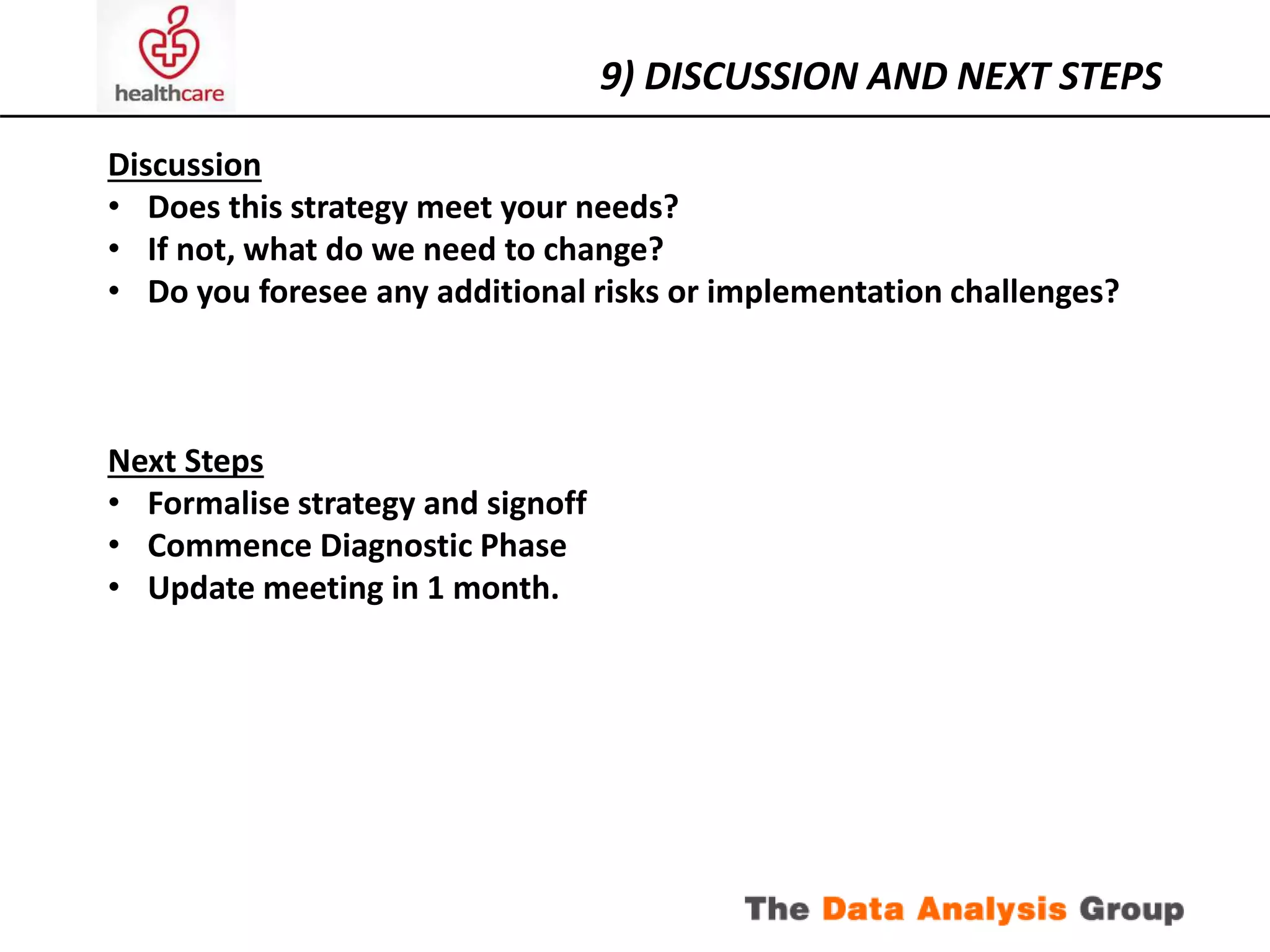 healthcare

9) DISCUSSION AND NEXT STEPS

Discussion
• Does this strategy meet your needs?
• If not, what do we need to change?
• Do you foresee any additional risks or implementation challenges?

Next Steps
• Formalise strategy and signoff
• Commence Diagnostic Phase
• Update meeting in 1 month.

The Data Analysis Group